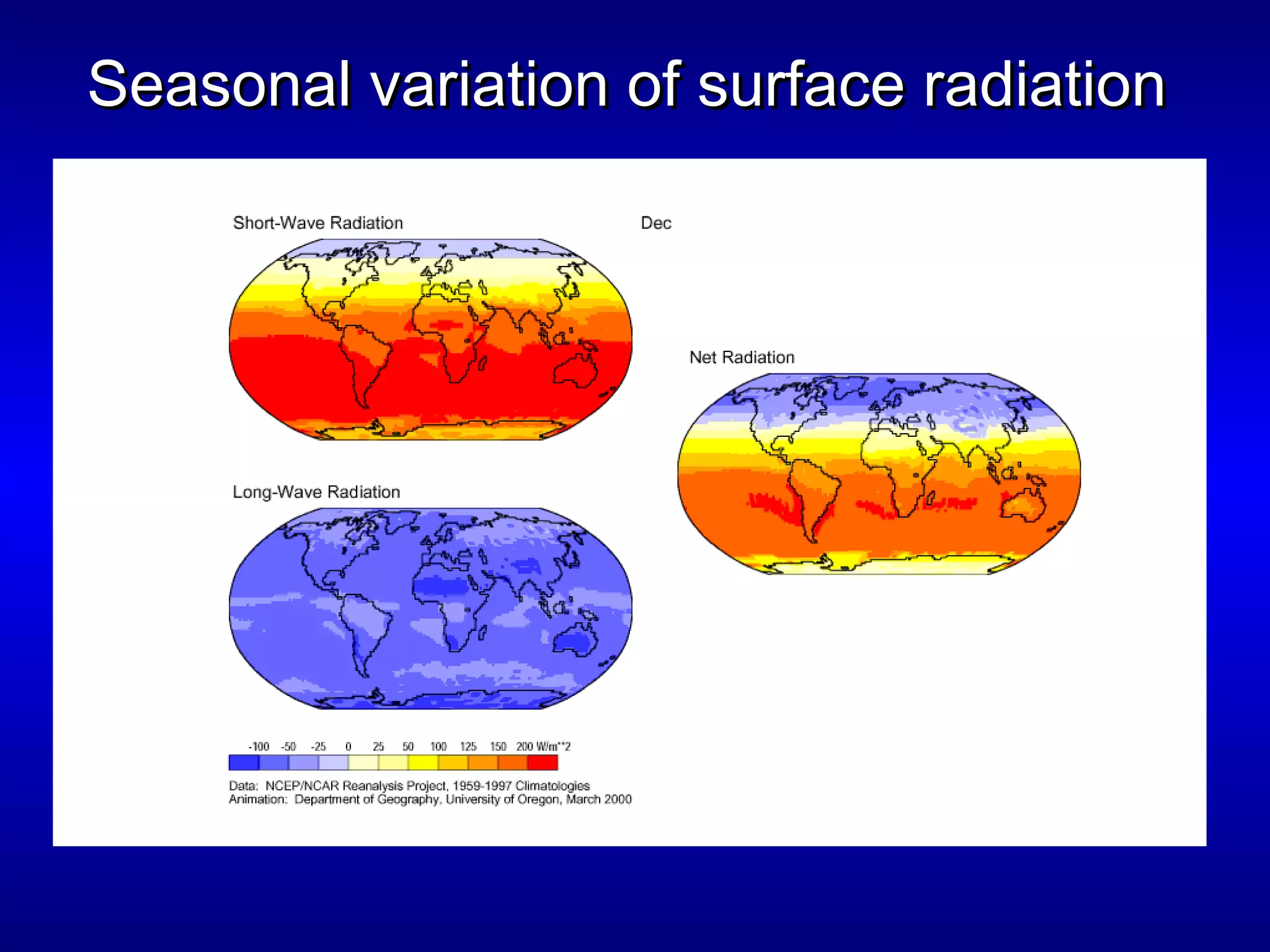 Seasonal variation of surface radiation

Short-Wave Radiation

Dec

Net Radiation

Long-Wave Radiation

-100 -50 -25 0 25 50 100 125 150 200 W/m**2

Data: NCEP/NCAR Reanalysis Project, 1959-1997 Climatologies
Animation: Department of Geography, University of Oregon, March 2000